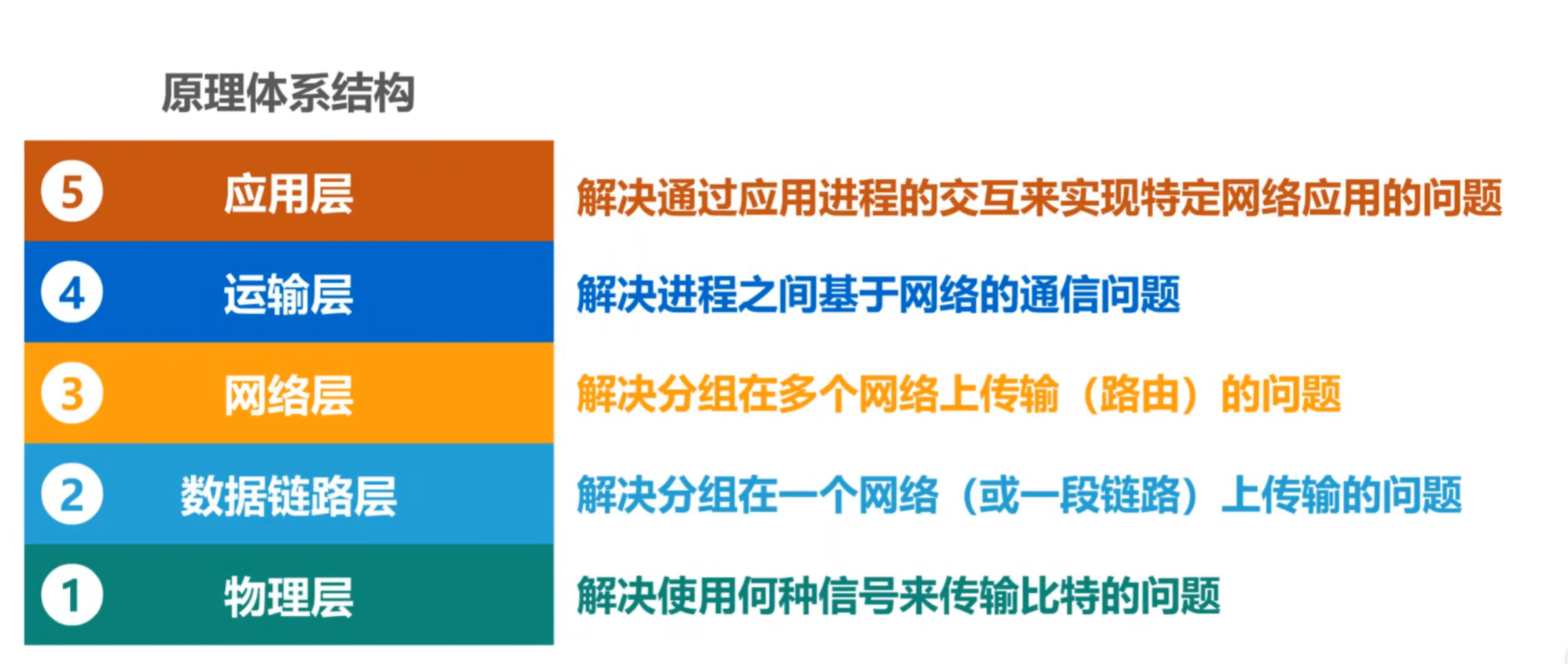 原理体系结构

5 应用层 解决通过应用进程的交互来实现特定网络应用的问题

4 运输层 解决进程之间基于网络的通信问题

3 网络层 解决分组在多个网络上传输（路由）的问题

2 数据链路层 解决分组在一个网络（或一段链路）上传输的问题

1 物理层 解决使用何种信号来传输比特的问题